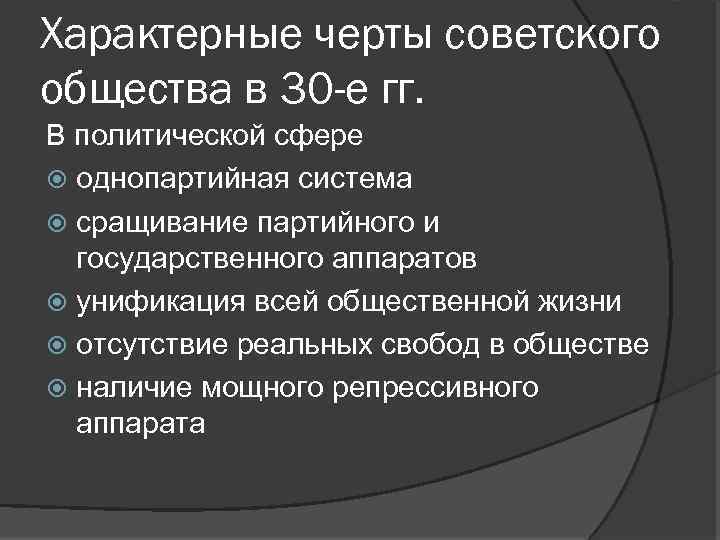 Характерные черты советского общества в 30-е гг.

В политической сфере

однопартийная система

сращивание партийного и государственного аппаратов

унификация всей общественной жизни

отсутствие реальных свобод в обществе

наличие мощного репрессивного аппарата